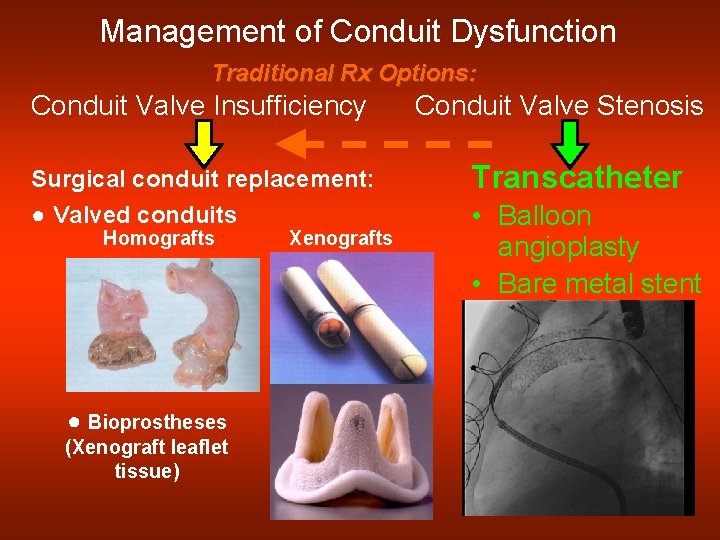 Management of Conduit Dysfunction

Traditional Rx Options:

Conduit Valve Insufficiency

Conduit Valve Stenosis

Surgical conduit replacement:

● Valved conduits

Homografts

Xenografts

● Bioprostheses (Xenograft leaflet tissue)

Transcatheter

• Balloon angioplasty

• Bare metal stent